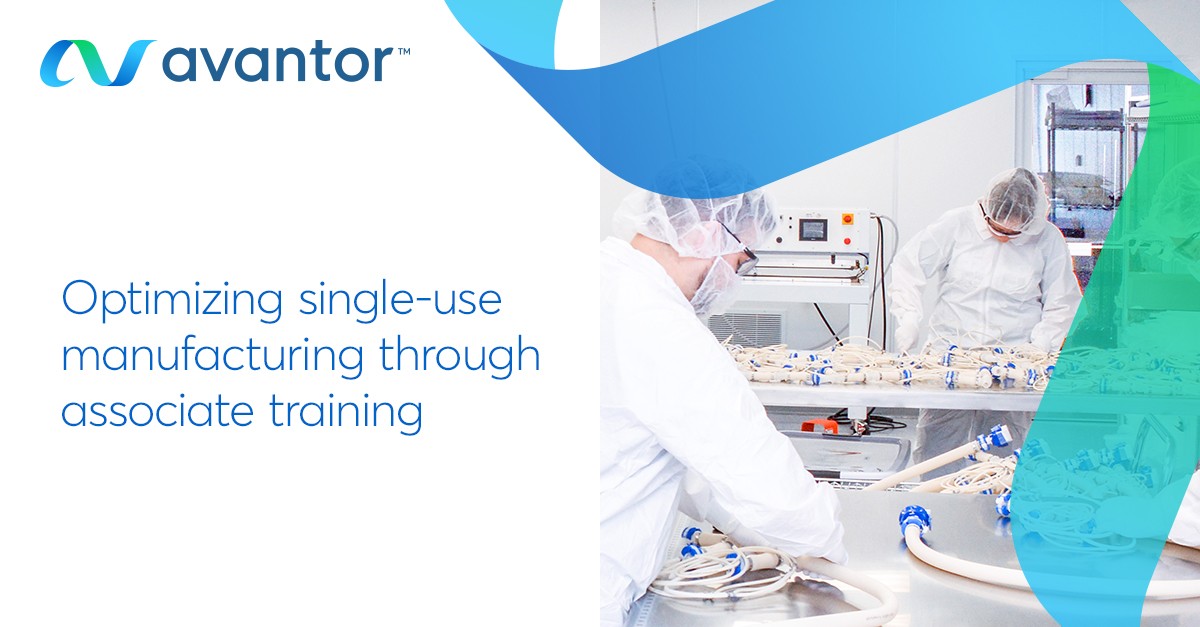 avantor™

Optimizing single-use manufacturing through associate training